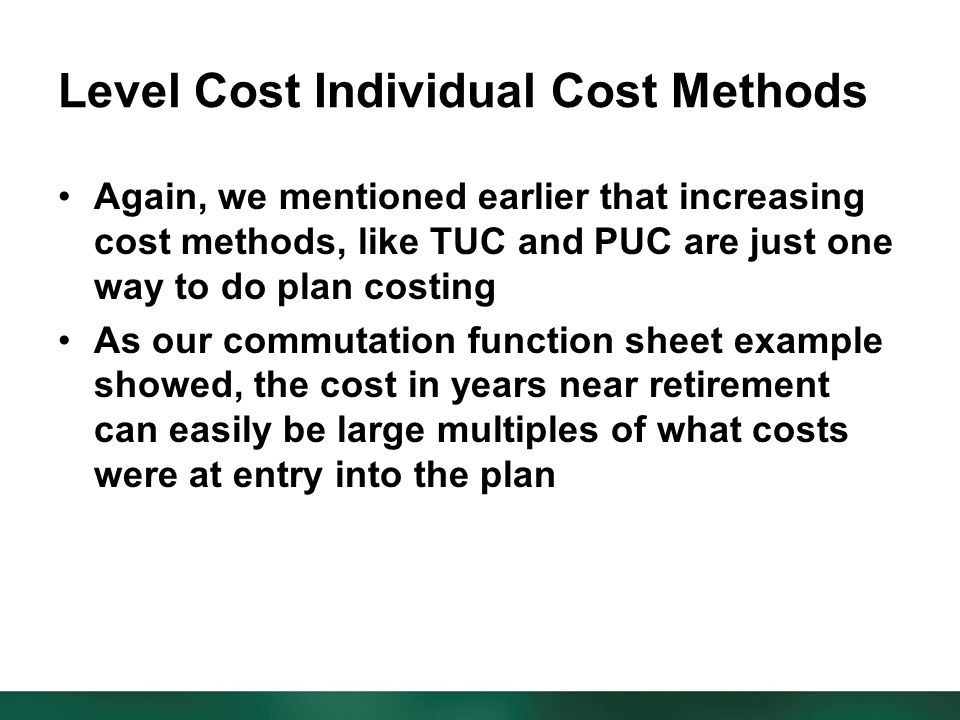 Level Cost Individual Cost Methods

• Again, we mentioned earlier that increasing cost methods, like TUC and PUC are just one way to do plan costing

• As our commutation function sheet example showed, the cost in years near retirement can easily be large multiples of what costs were at entry into the plan